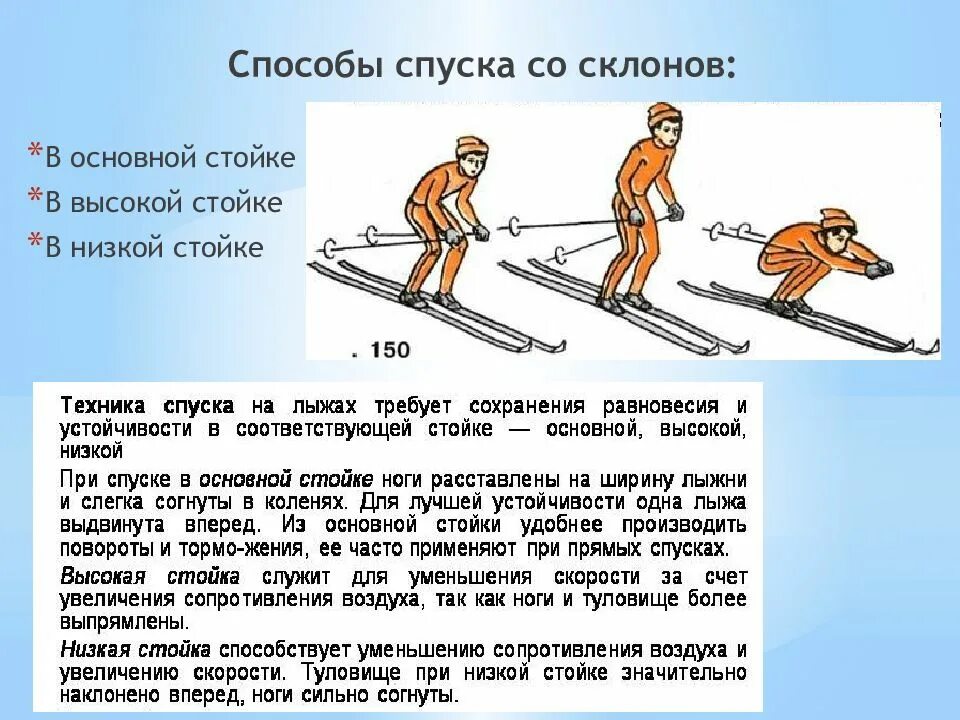 Способы спуска со склонов:

*В основной стойке
*В высокой стойке
*В низкой стойке

. 150

Техника спуска на лыжах требует сохранения равновесия и устойчивости в соответствующей стойке — основной, высокой, низкой

При спуске в основной стойке ноги расставлены на ширину лыжни и слегка согнуты в коленях. Для лучшей устойчивости одна лыжа выдвинута вперед. Из основной стойки удобнее производить повороты и тормо-жения, ее часто применяют при прямых спусках.

Высокая стойка служит для уменьшения скорости за счет увеличения сопротивления воздуха, так как ноги и туловище более выпрямлены.

Низкая стойка способствует уменьшению сопротивления воздуха и увеличению скорости. Туловище при низкой стойке значительно наклонено вперед, ноги сильно согнуты.